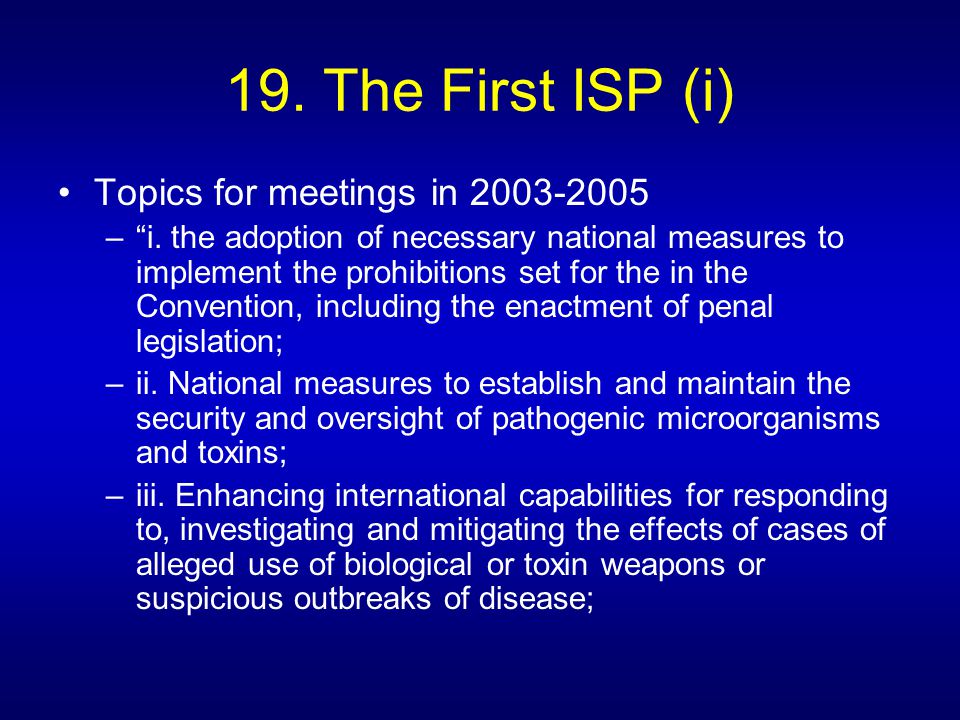 19. The First ISP (i)

• Topics for meetings in 2003-2005
– “i. the adoption of necessary national measures to implement the prohibitions set for the in the Convention, including the enactment of penal legislation;
– ii. National measures to establish and maintain the security and oversight of pathogenic microorganisms and toxins;
– iii. Enhancing international capabilities for responding to, investigating and mitigating the effects of cases of alleged use of biological or toxin weapons or suspicious outbreaks of disease;